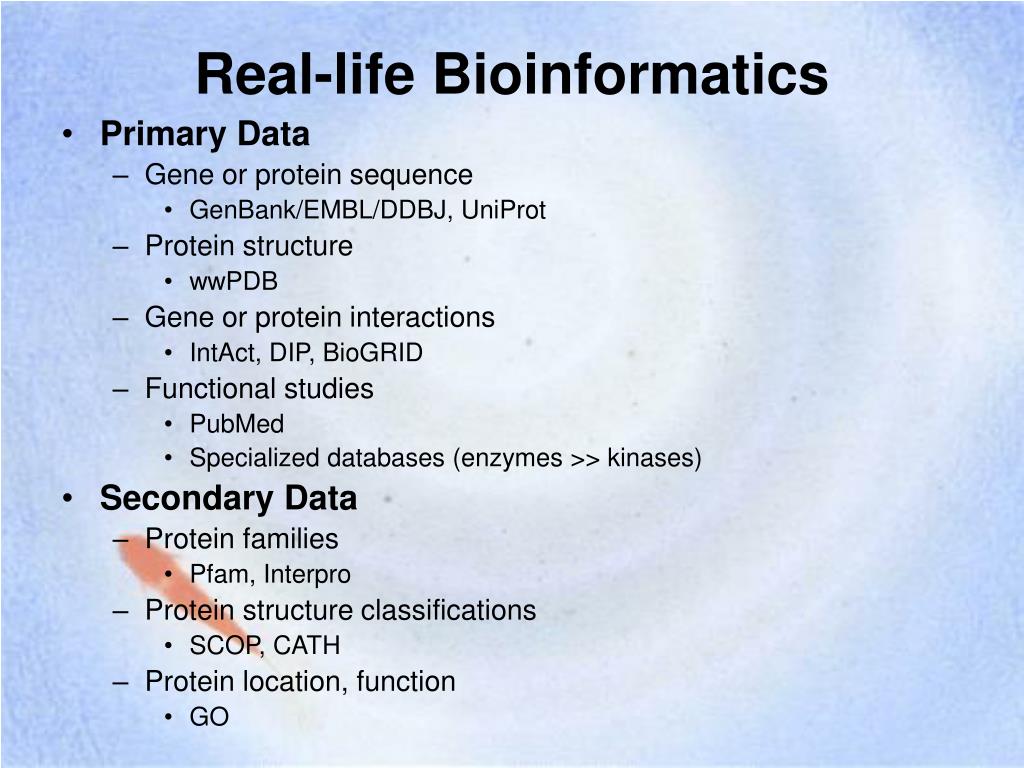 Real-life Bioinformatics

• Primary Data
– Gene or protein sequence
• GenBank/EMBL/DDBJ, UniProt
– Protein structure
• wwPDB
– Gene or protein interactions
• IntAct, DIP, BioGRID
– Functional studies
• PubMed
• Specialized databases (enzymes >> kinases)

• Secondary Data
– Protein families
• Pfam, Interpro
– Protein structure classifications
• SCOP, CATH
– Protein location, function
• GO